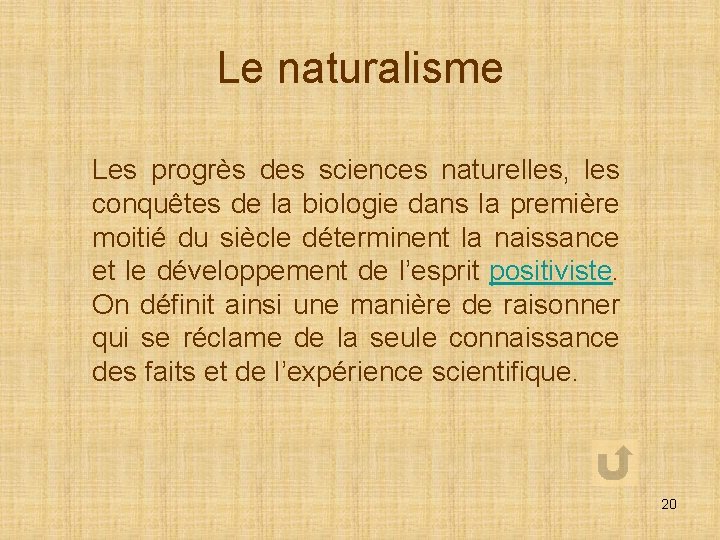 Le naturalisme

Les progrès des sciences naturelles, les conquêtes de la biologie dans la première moitié du siècle déterminent la naissance et le développement de l’esprit positiviste. On définit ainsi une manière de raisonner qui se réclame de la seule connaissance des faits et de l’expérience scientifique.

20